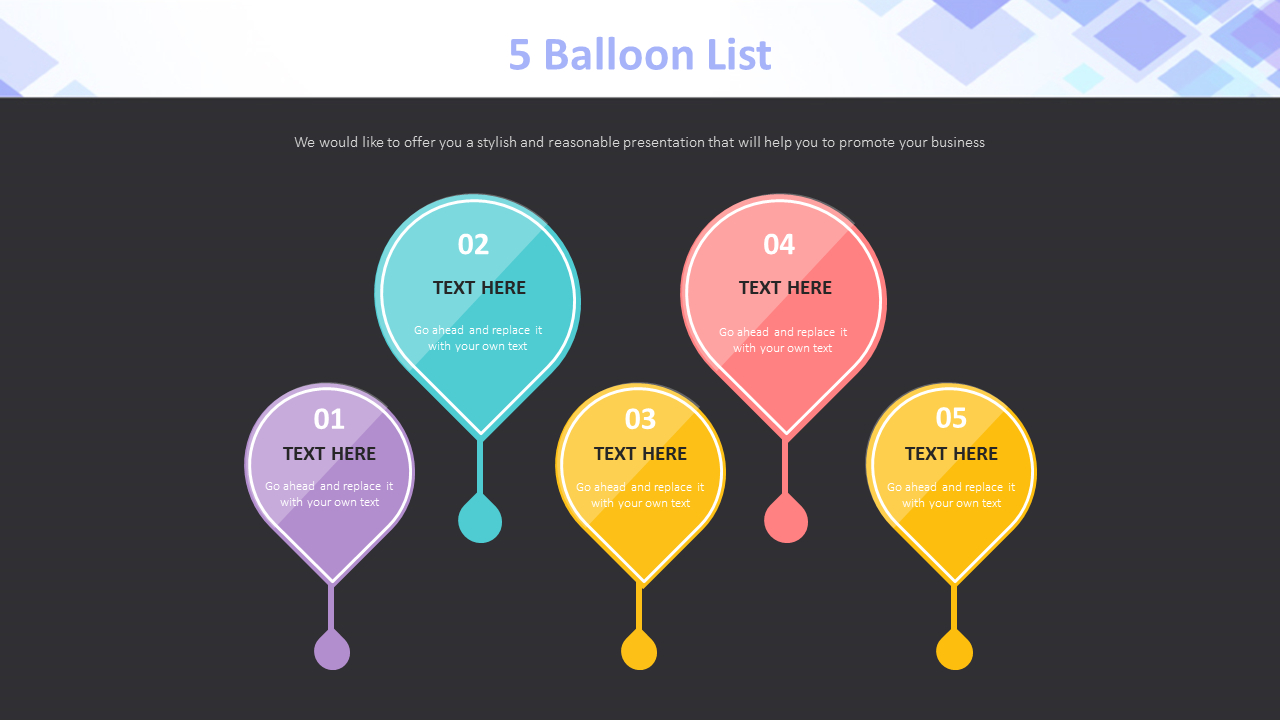 5 Balloon List

We would like to offer you a stylish and reasonable presentation that will help you to promote your business

01
TEXT HERE
Go ahead and replace it with your own text

02
TEXT HERE
Go ahead and replace it with your own text

03
TEXT HERE
Go ahead and replace it with your own text

04
TEXT HERE
Go ahead and replace it with your own text

05
TEXT HERE
Go ahead and replace it with your own text